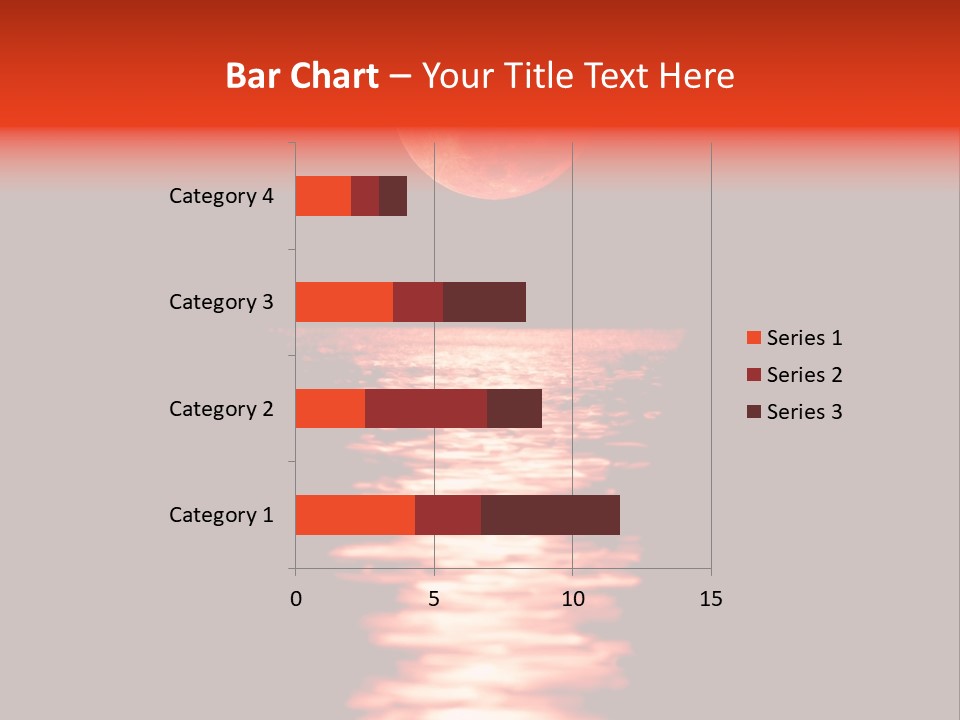 Bar Chart – Your Title Text Here

Category 4
Category 3
Category 2
Category 1

0
5
10
15

Series 1
Series 2
Series 3